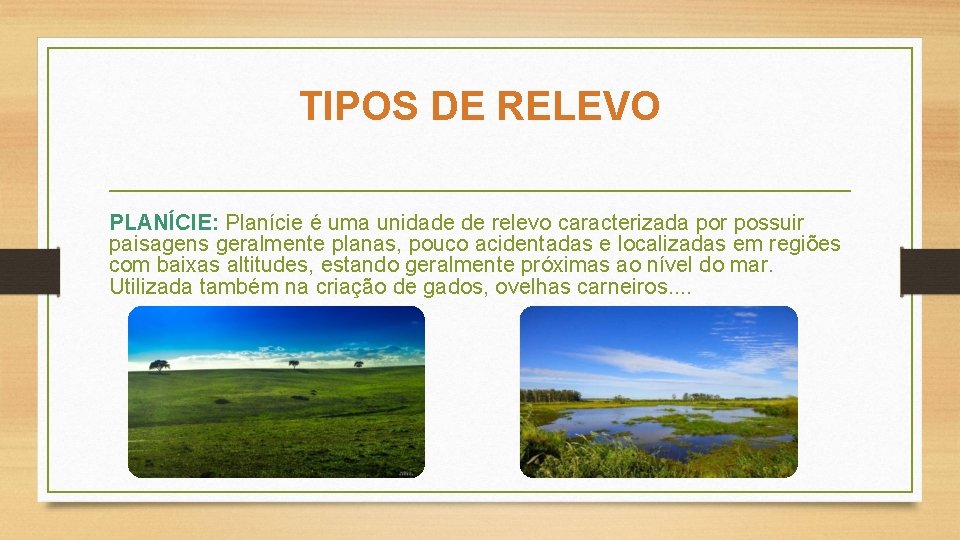 TIPOS DE RELEVO

PLANÍCIE: Planície é uma unidade de relevo caracterizada por possuir paisagens geralmente planas, pouco acidentadas e localizadas em regiões com baixas altitudes, estando geralmente próximas ao nível do mar. Utilizada também na criação de gados, ovelhas carneiros....